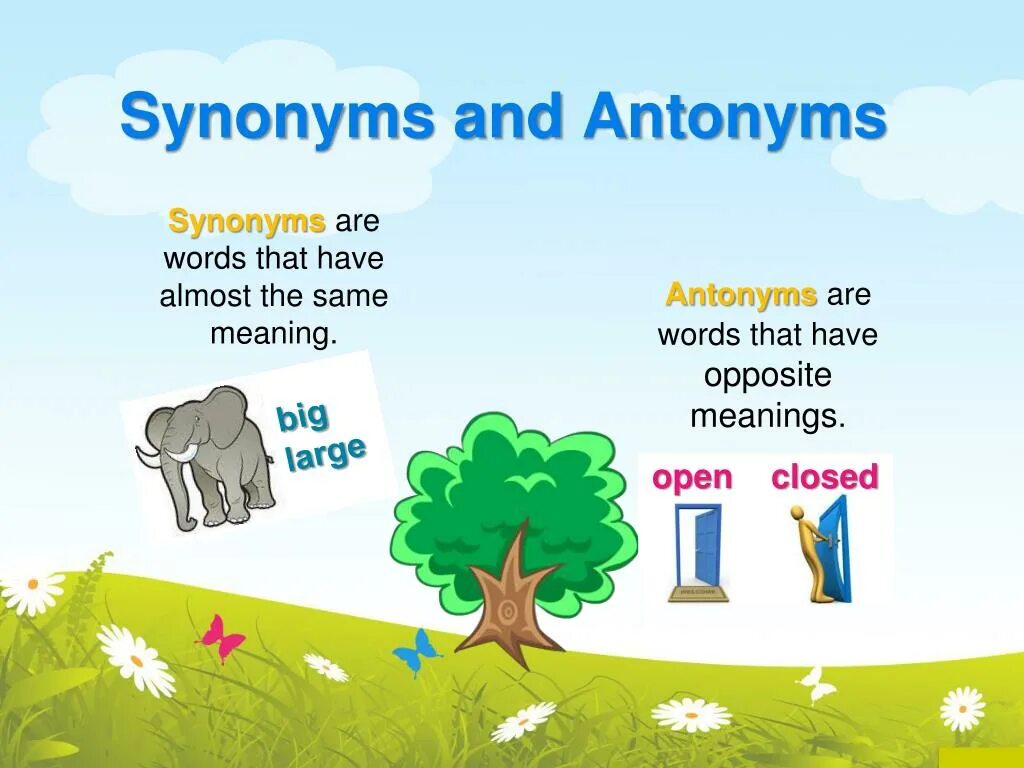 Synonyms and Antonyms

Synonyms are words that have almost the same meaning.

big
large

Antonyms are words that have opposite meanings.

open closed